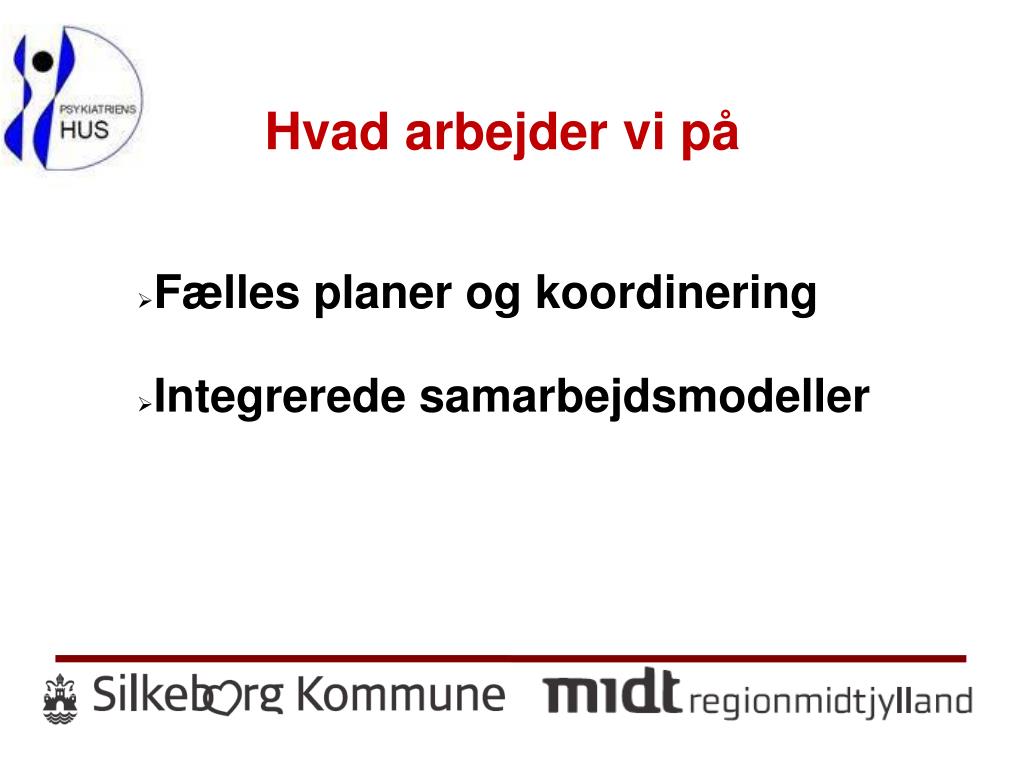 PSYKIATRIENS HUS

Hvad arbejder vi på

➢Fælles planer og koordinering

➢Integrerede samarbejdsmodeller

Silkeborg Kommune

midt regionmidtjylland